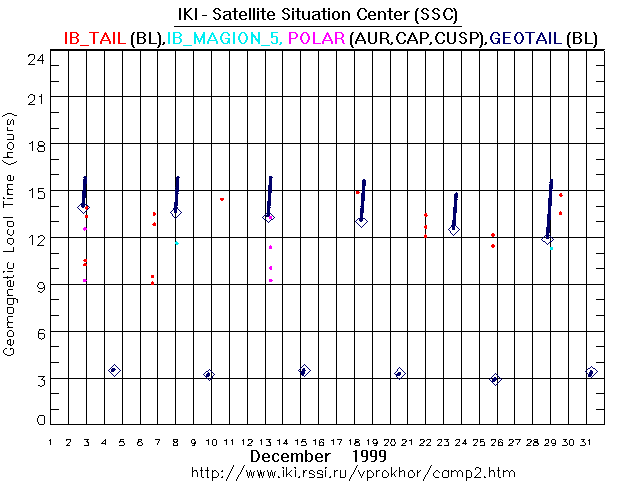 IKI - Satellite Situation Center (SSC)
IB_TAIL (BL),IB_MAGION_5, POLAR (AUR,CAP,CUSP),GEOTAIL (BL)

Geomagnetic Local Time (hours)

24
21
18
15
12
9
6
3
0

1 2 3 4 5 6 7 8 9 10 11 12 13 14 15 16 17 18 19 20 21 22 23 24 25 26 27 28 29 30 31

December 1999
http://www.iki.rssi.ru/vprokhor/camp2.htm